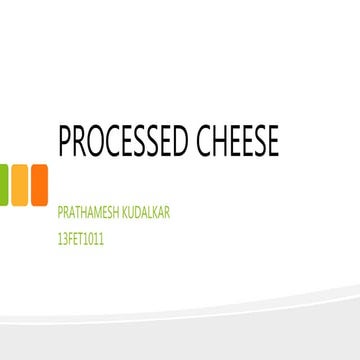 PROCESSED CHEESE

PRATHAMESH KUDALKAR

13FET1011